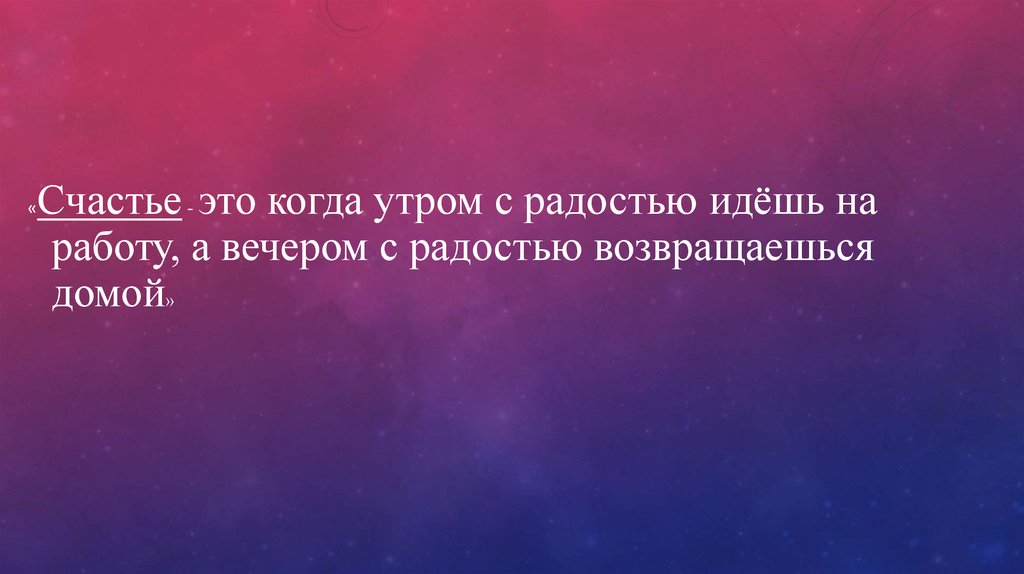 «Счастье - это когда утром с радостью идёшь на работу, а вечером с радостью возвращаешься домой»